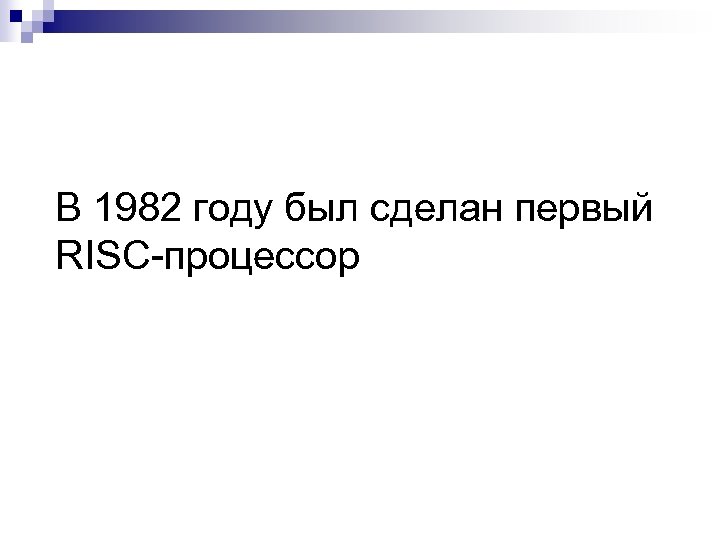 В 1982 году был сделан первый RISC-процессор